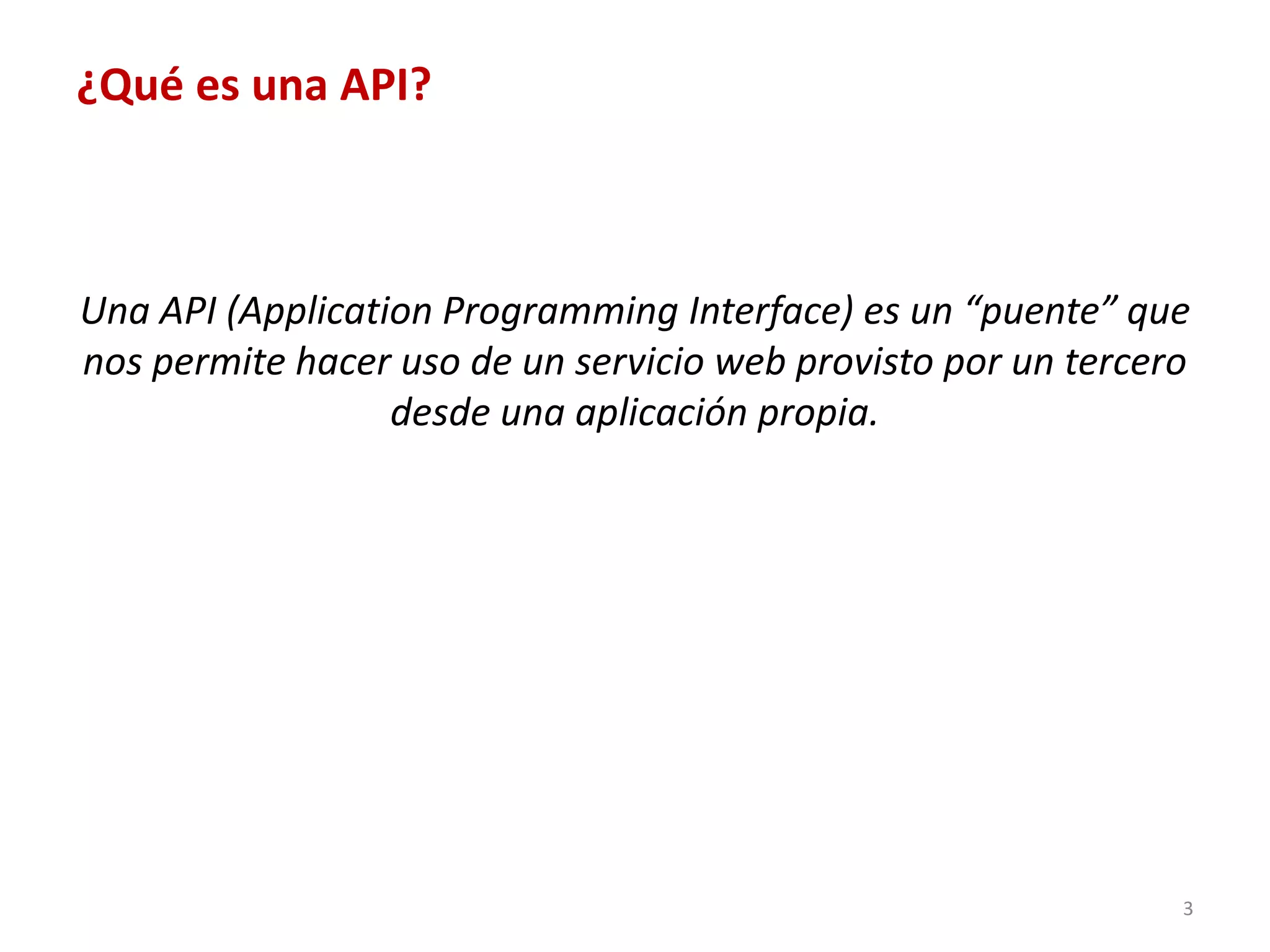 ¿Qué es una API?

Una API (Application Programming Interface) es un “puente” que nos permite hacer uso de un servicio web provisto por un tercero desde una aplicación propia.

3